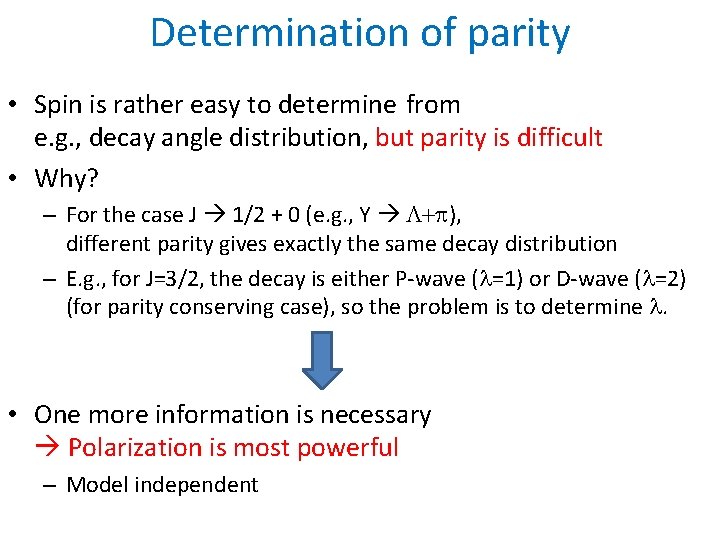 Determination of parity

• Spin is rather easy to determine from e.g., decay angle distribution, but parity is difficult

• Why?

– For the case J → 1/2 + 0 (e.g., Y → $\Lambda+\pi$), different parity gives exactly the same decay distribution

– E.g., for J=3/2, the decay is either P-wave ($\lambda$=1) or D-wave ($\lambda$=2) (for parity conserving case), so the problem is to determine $\lambda$.

• One more information is necessary
→ Polarization is most powerful

– Model independent